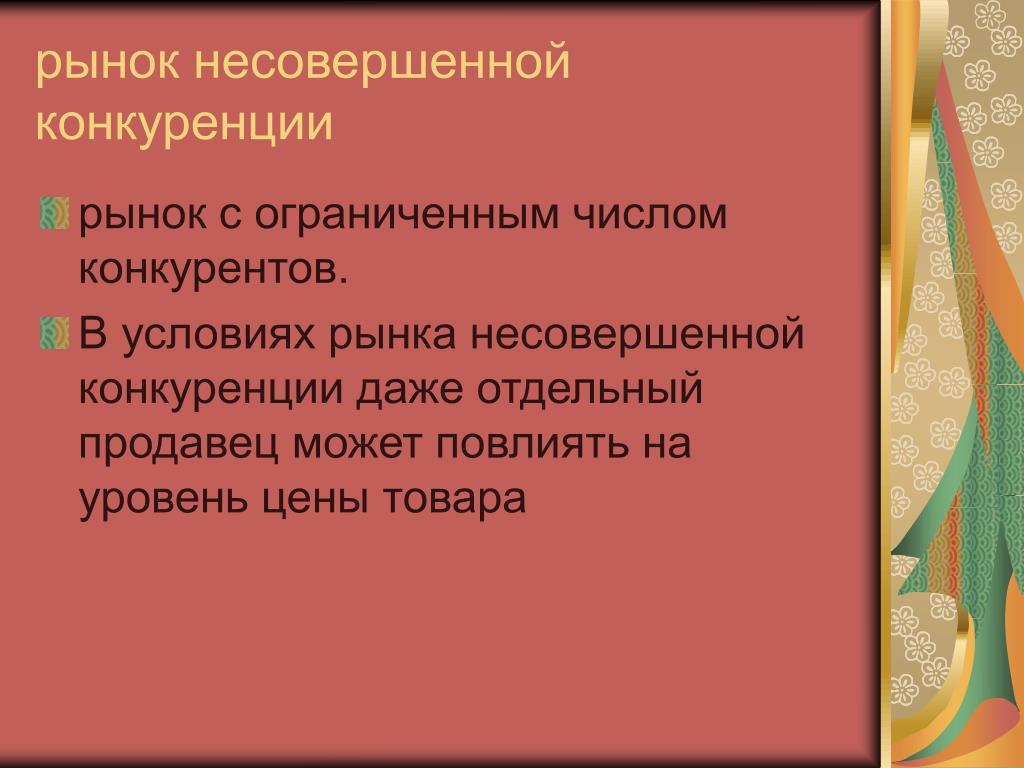 рынок несовершенной конкуренции

рынок с ограниченным числом конкурентов.

В условиях рынка несовершенной конкуренции даже отдельный продавец может повлиять на уровень цены товара